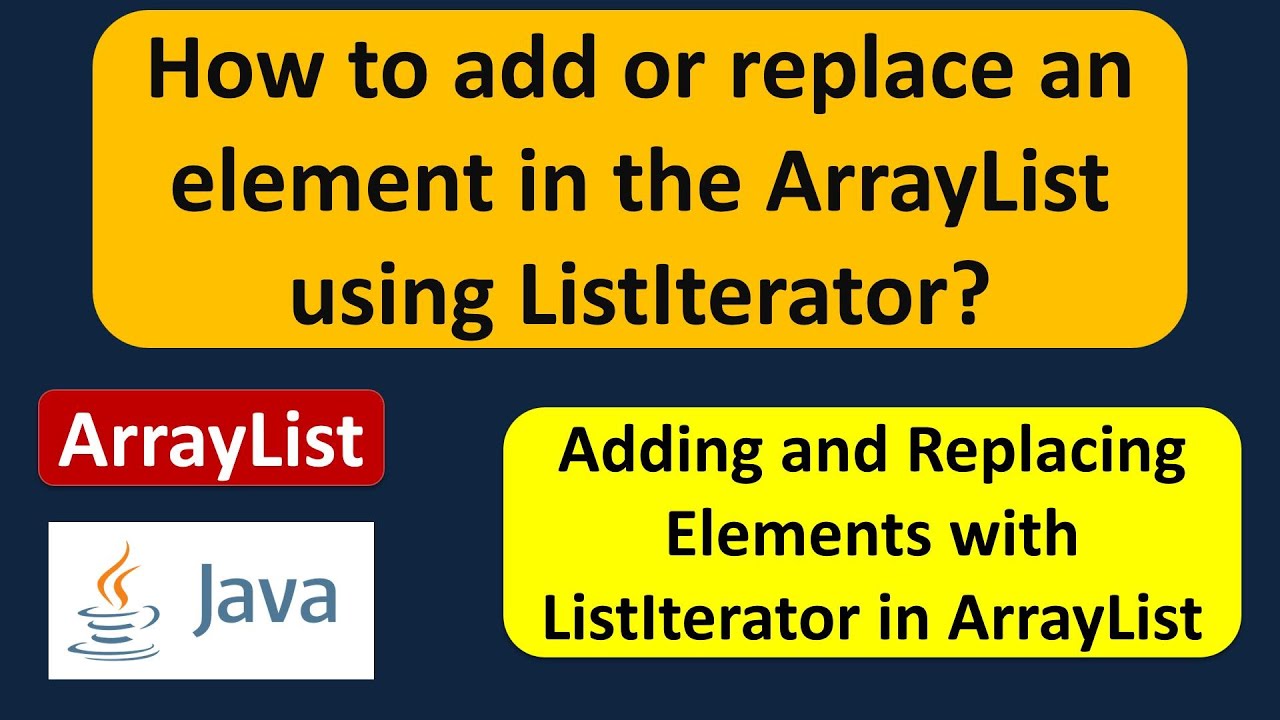 How to add or replace an element in the ArrayList using ListIterator?

ArrayList

Java

Adding and Replacing Elements with ListIterator in ArrayList